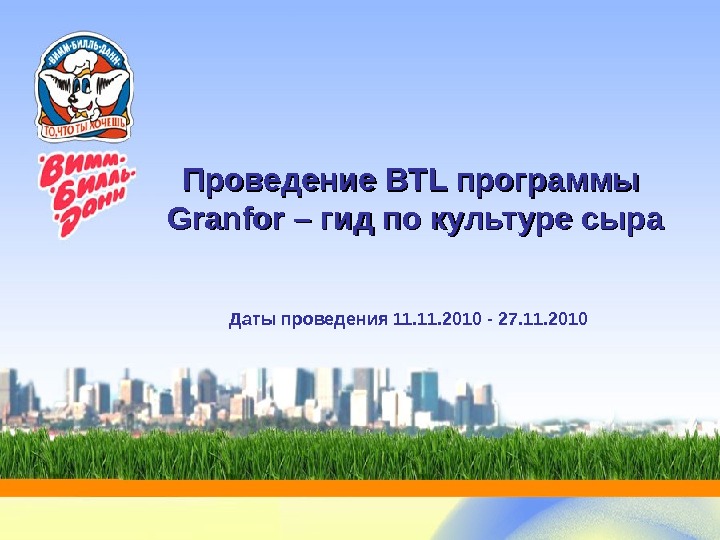 ВИММ·БИЛЛЬ·ДАНН
ТО, ЧТО ТЫ ХОЧЕШЬ

Вимм-Билль-Данн

Проведение BTL программы Granfor – гид по культуре сыра

Даты проведения 11.11.2010 - 27.11.2010